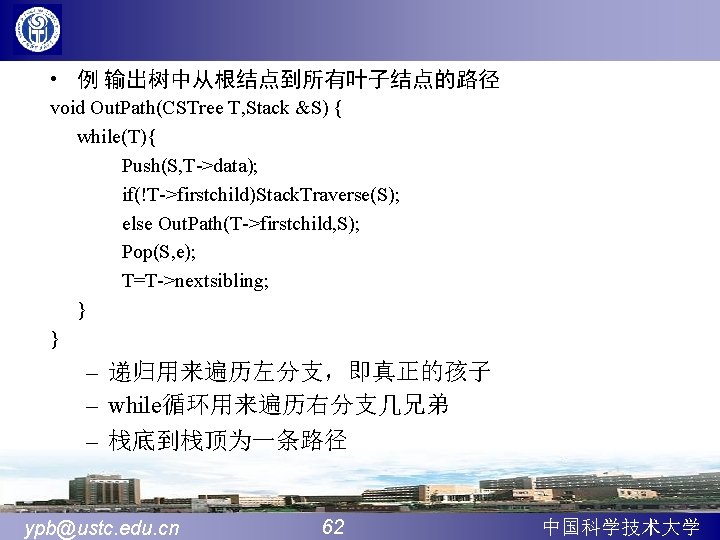 • 例 输出树中从根结点到所有叶子结点的路径

void OutPath(CSTree T,Stack &S) {
while(T){
Push(S,T->data);
if(!T->firstchild)StackTraverse(S);
else OutPath(T->firstchild,S);
Pop(S,e);
T=T->nextsibling;
}
}

– 递归用来遍历左分支，即真正的孩子
– while循环用来遍历右分支几兄弟
– 栈底到栈顶为一条路径

ypb@ustc.edu.cn 62 中国科学技术大学